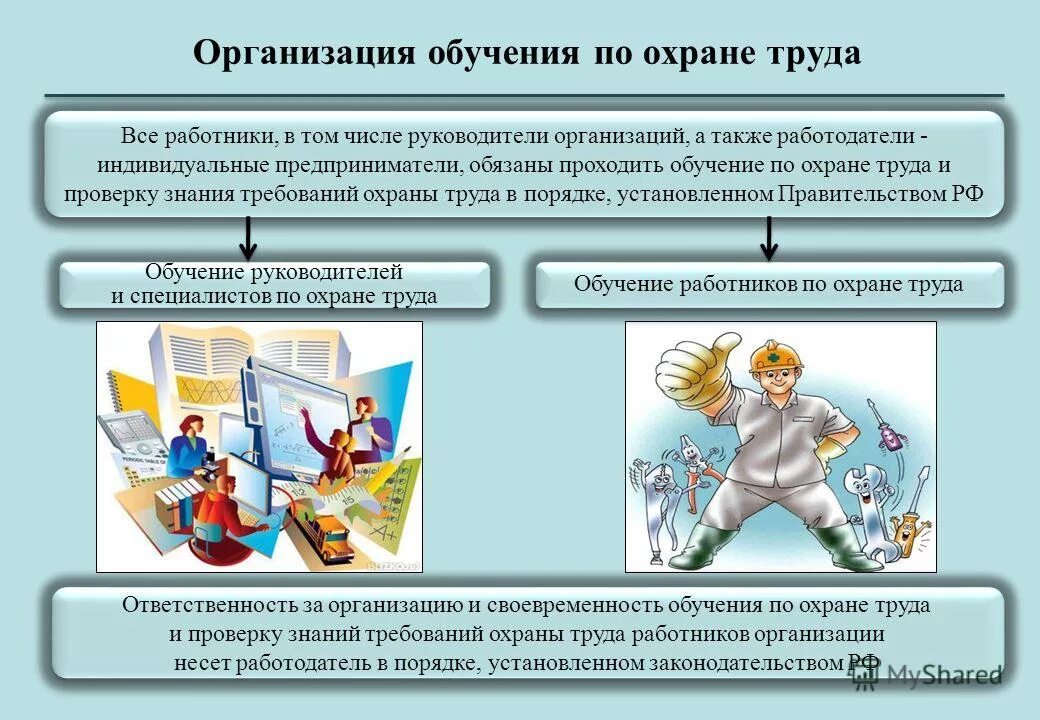 Организация обучения по охране труда

Все работники, в том числе руководители организаций, а также работодатели - индивидуальные предприниматели, обязаны проходить обучение по охране труда и проверку знания требований охраны труда в порядке, установленном Правительством РФ

Обучение руководителей и специалистов по охране труда

Обучение работников по охране труда

Ответственность за организацию и своевременность обучения по охране труда и проверку знаний требований охраны труда работников организации несет работодатель в порядке, установленном законодательством РФ

MyShared